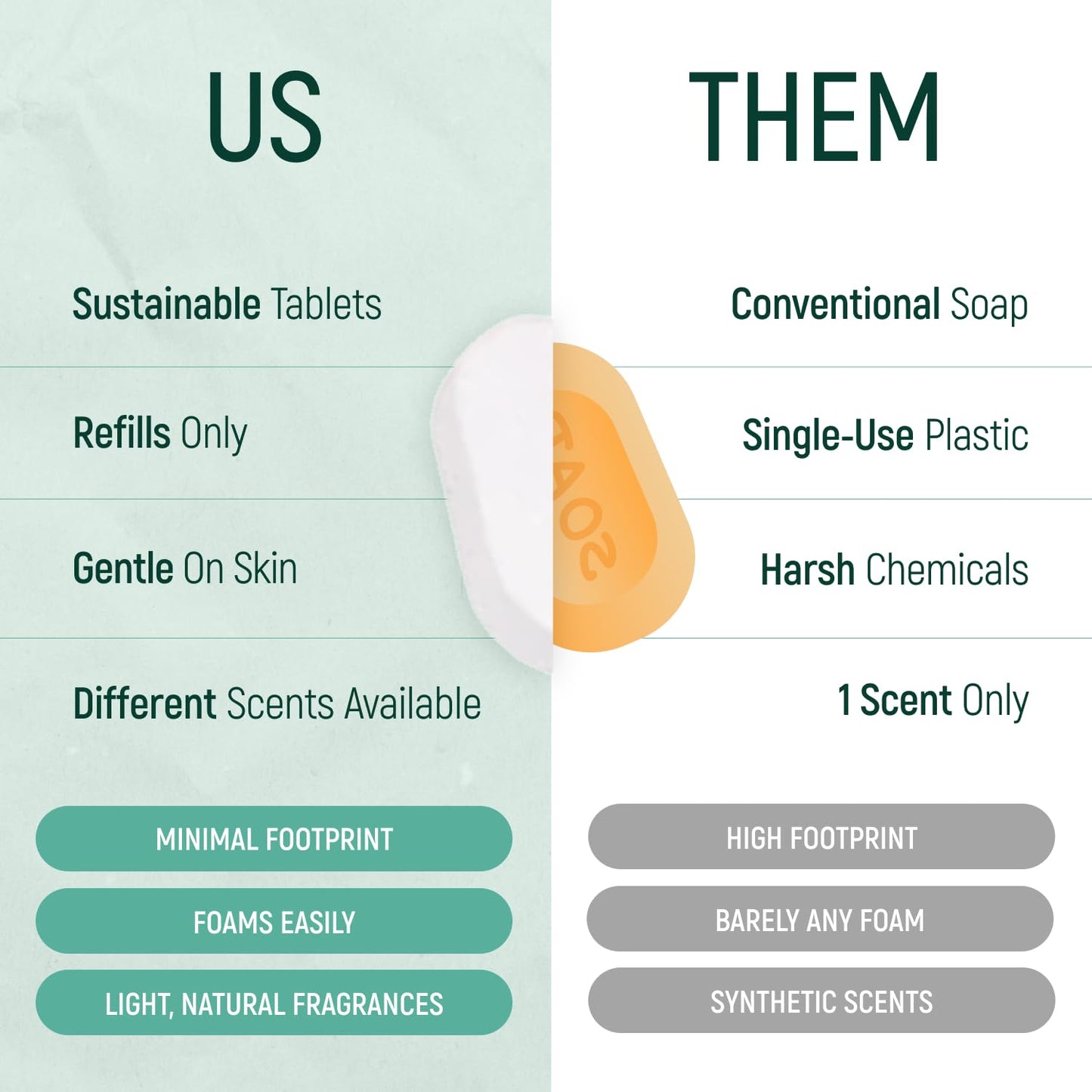 US

Sustainable Tablets

Refills Only

Gentle On Skin

Different Scents Available

MINIMAL FOOTPRINT

FOAMS EASILY

LIGHT, NATURAL FRAGRANCES

THEM

Conventional Soap

Single-Use Plastic

Harsh Chemicals

1 Scent Only

HIGH FOOTPRINT

BARELY ANY FOAM

SYNTHETIC SCENTS

SOAP